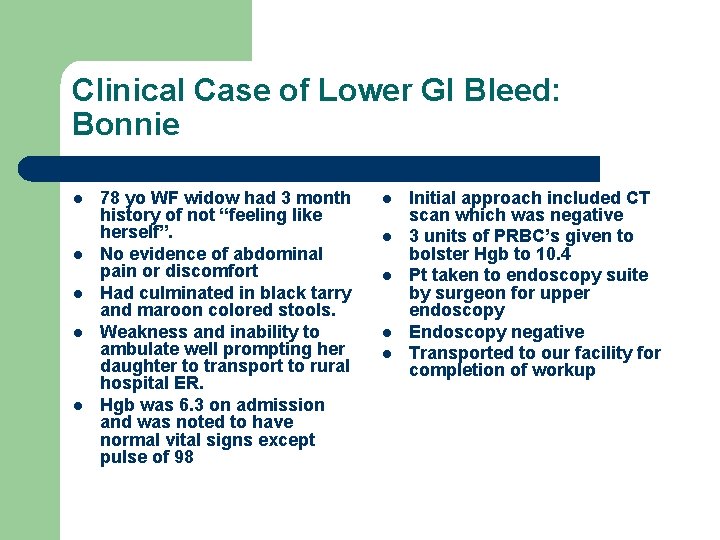 Clinical Case of Lower GI Bleed: Bonnie

- 78 yo WF widow had 3 month history of not “feeling like herself”.
- No evidence of abdominal pain or discomfort
- Had culminated in black tarry and maroon colored stools.
- Weakness and inability to ambulate well prompting her daughter to transport to rural hospital ER.
- Hgb was 6.3 on admission and was noted to have normal vital signs except pulse of 98

- Initial approach included CT scan which was negative
- 3 units of PRBC’s given to bolster Hgb to 10.4
- Pt taken to endoscopy suite by surgeon for upper endoscopy
- Endoscopy negative
- Transported to our facility for completion of workup